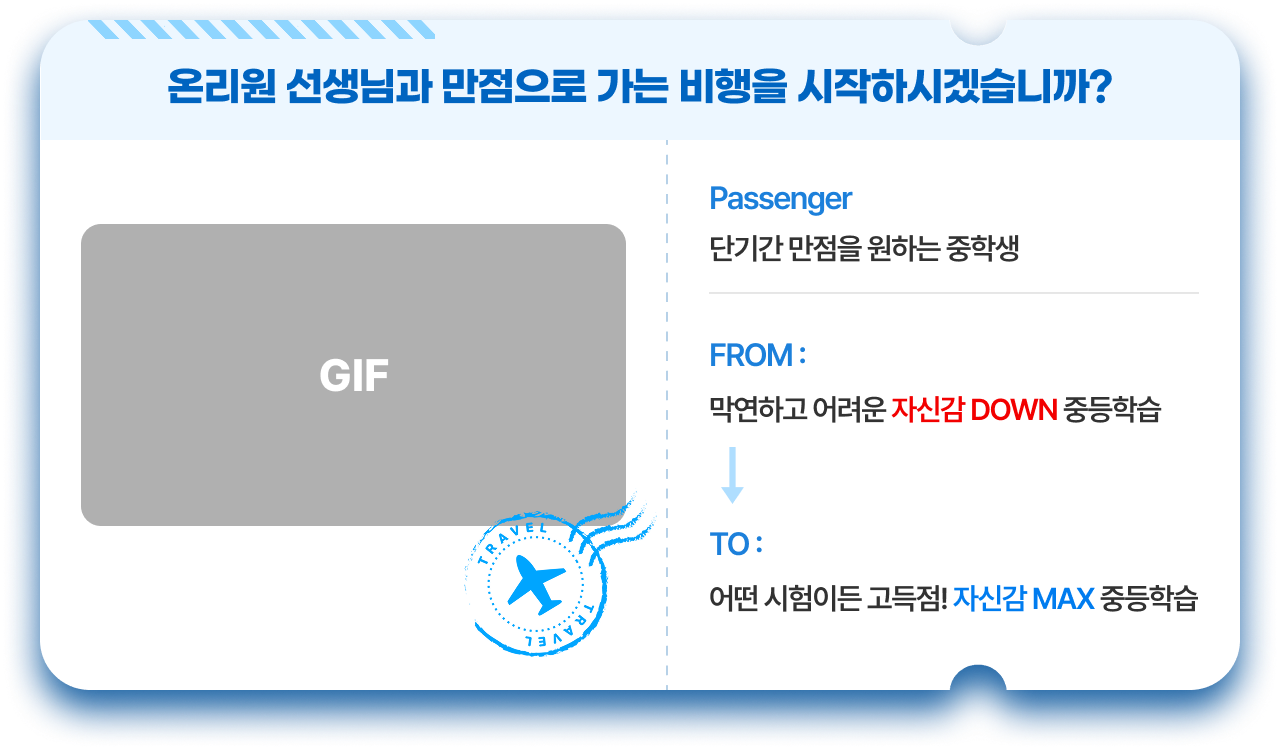 온리원 선생님과 만점으로 가는 비행을 시작하시겠습니까?

GIF

TRAVEL
TRAVEL

Passenger

단기간 만점을 원하는 중학생

FROM :

막연하고 어려운 자신감 DOWN 중등학습

TO :

어떤 시험이든 고득점! 자신감 MAX 중등학습